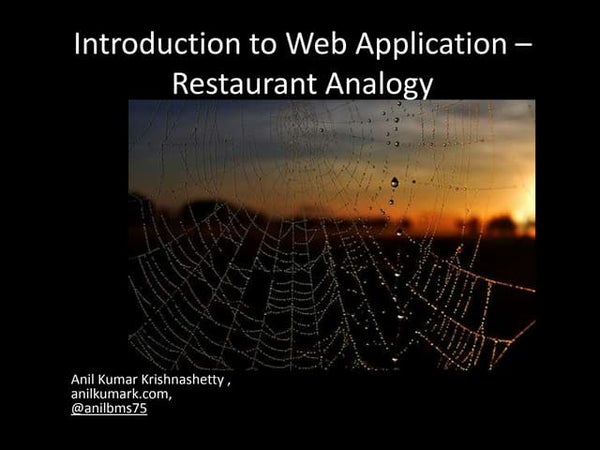 Introduction to Web Application – Restaurant Analogy

Anil Kumar Krishnashetty ,
anilkumark.com,
@anilbms75